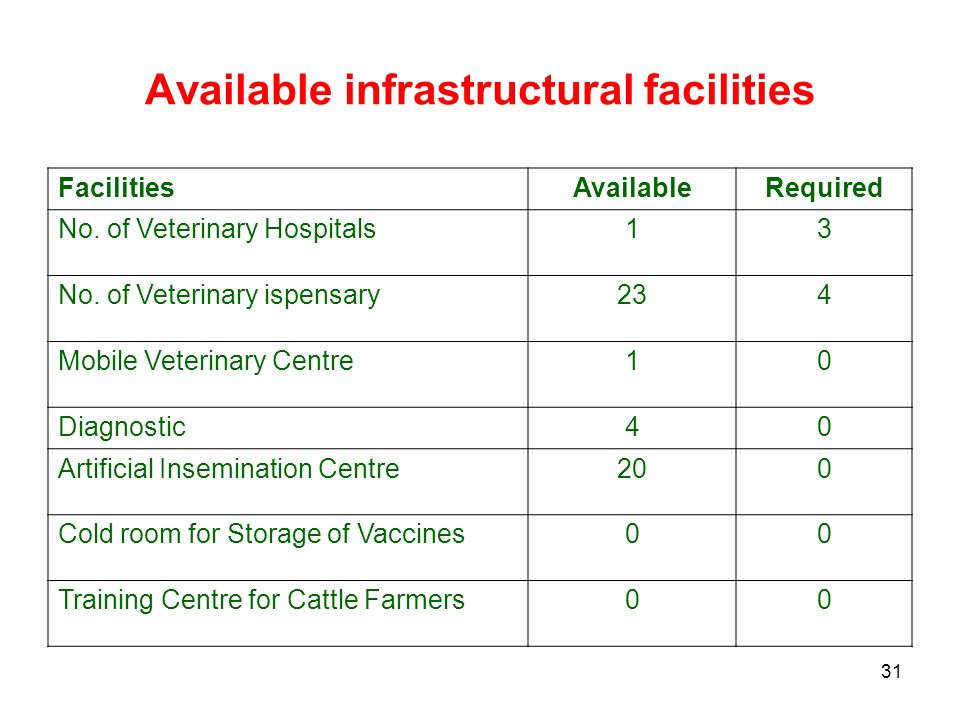 Available infrastructural facilities

| Facilities | Available | Required |
|---|---|---|
| No. of Veterinary Hospitals | 1 | 3 |
| No. of Veterinary ispensary | 23 | 4 |
| Mobile Veterinary Centre | 1 | 0 |
| Diagnostic | 4 | 0 |
| Artificial Insemination Centre | 20 | 0 |
| Cold room for Storage of Vaccines | 0 | 0 |
| Training Centre for Cattle Farmers | 0 | 0 |

31